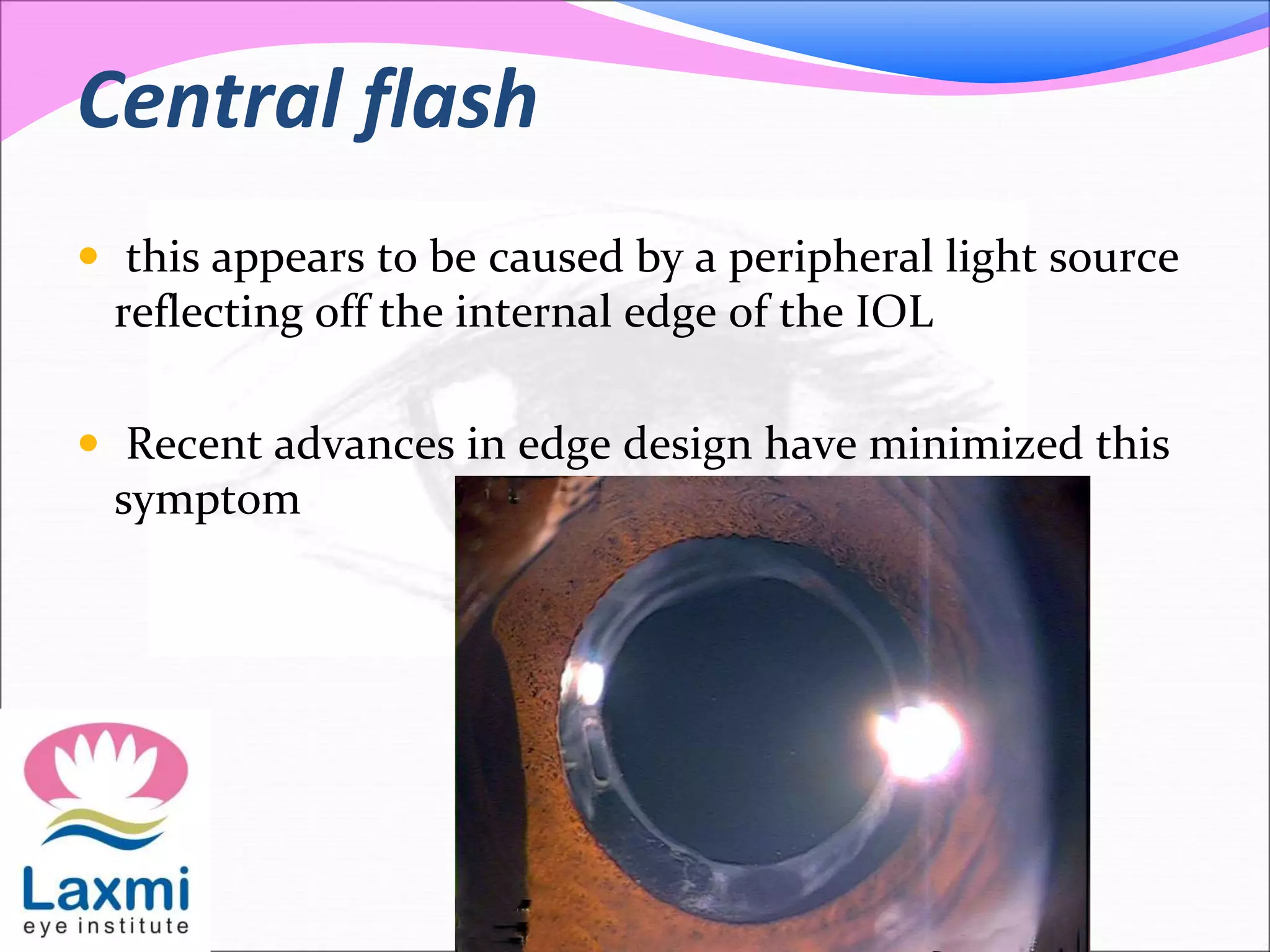 Central flash

• this appears to be caused by a peripheral light source reflecting off the internal edge of the IOL

• Recent advances in edge design have minimized this symptom

Laxmi
eye institute